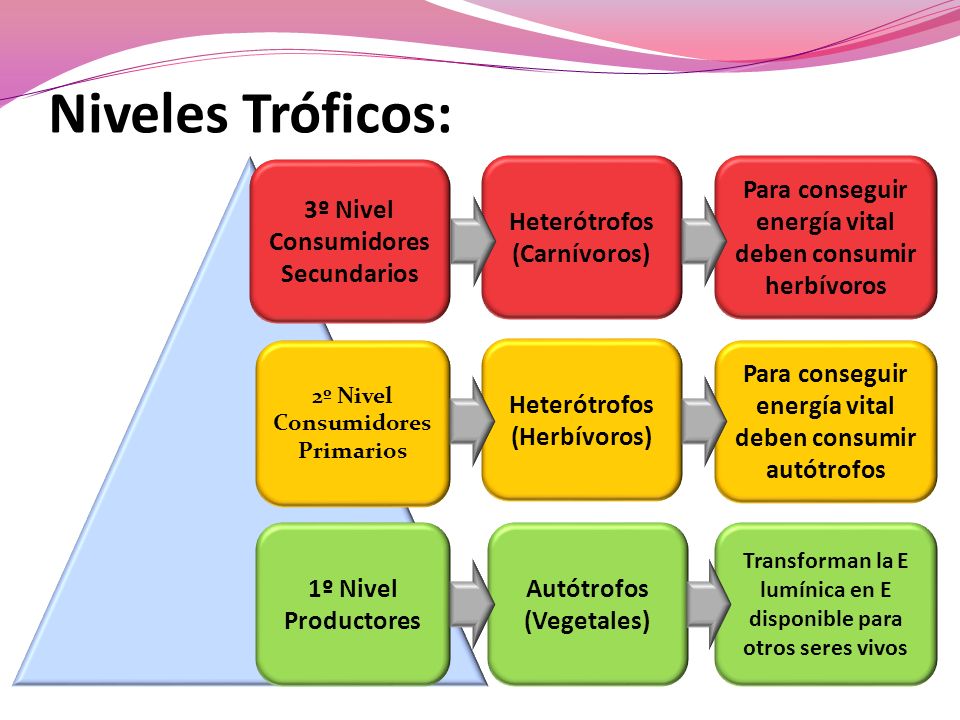 Niveles Tróficos:

3º Nivel Consumidores Secundarios

Heterótrofos (Carnívoros)

Para conseguir energía vital deben consumir herbívoros

2º Nivel Consumidores Primarios

Heterótrofos (Herbívoros)

Para conseguir energía vital deben consumir autótrofos

1º Nivel Productores

Autótrofos (Vegetales)

Transforman la E lumínica en E disponible para otros seres vivos